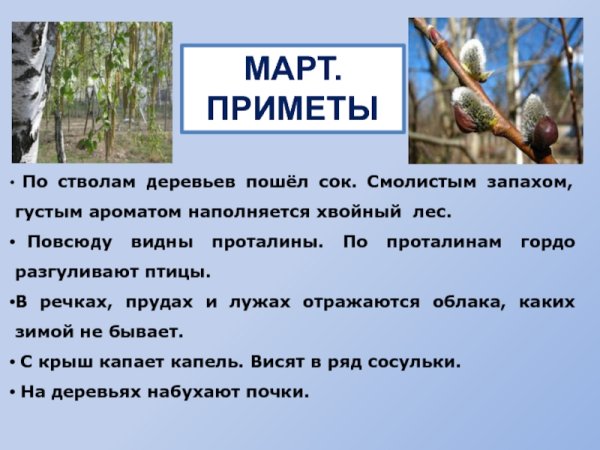 МАРТ.
ПРИМЕТЫ

• По стволам деревьев пошёл сок. Смолистым запахом, густым ароматом наполняется хвойный лес.

• Повсюду видны проталины. По проталинам гордо разгуливают птицы.

•В речках, прудах и лужах отражаются облака, каких зимой не бывает.

• С крыш капает капель. Висят в ряд сосульки.

• На деревьях набухают почки.